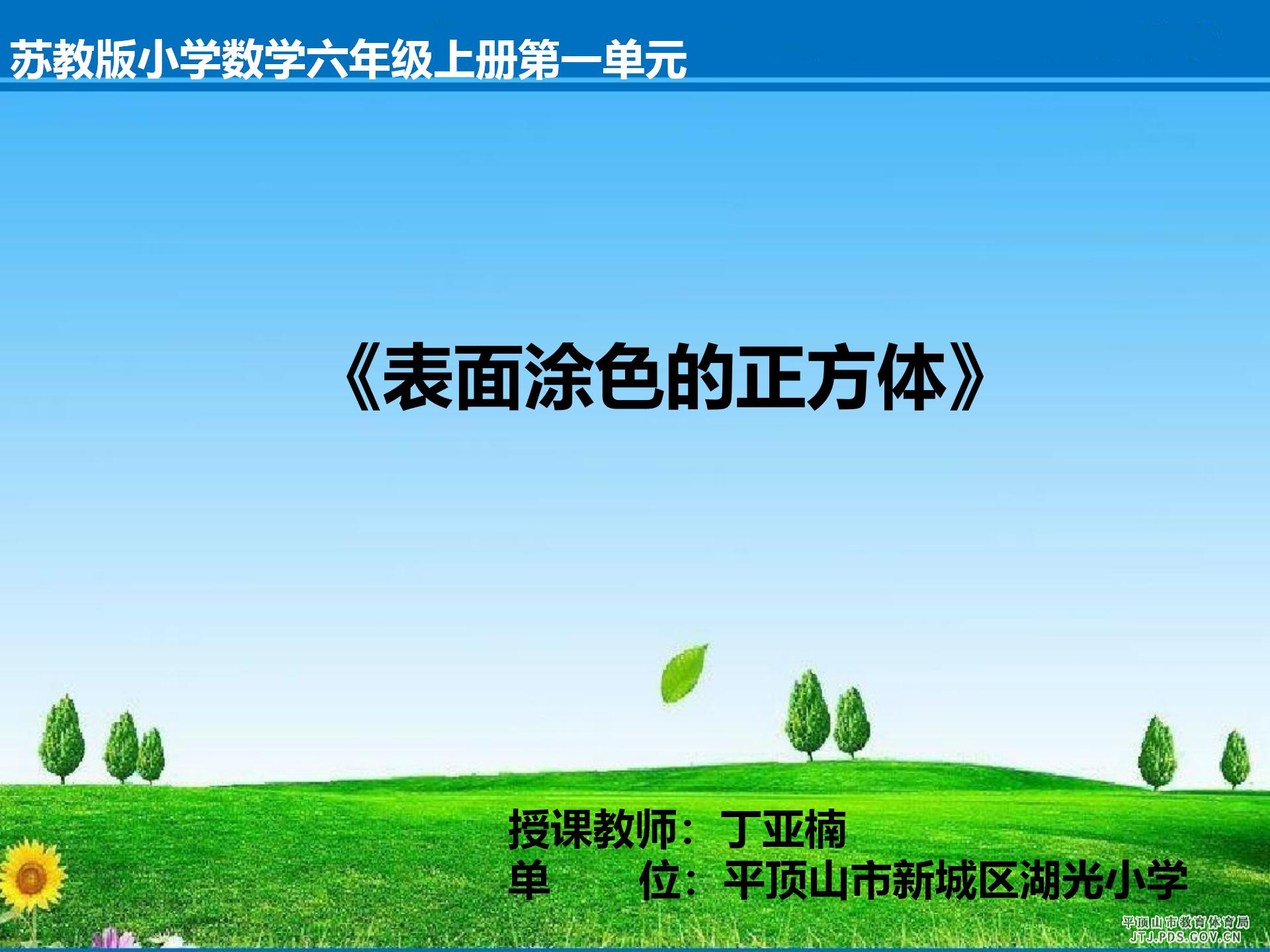 苏教版小学数学六年级上册第一单元

《表面涂色的正方体》

授课教师：丁亚楠
单　　位：平顶山市新城区湖光小学

平顶山市教育体育局
JTJ.PDS.GOV.CN